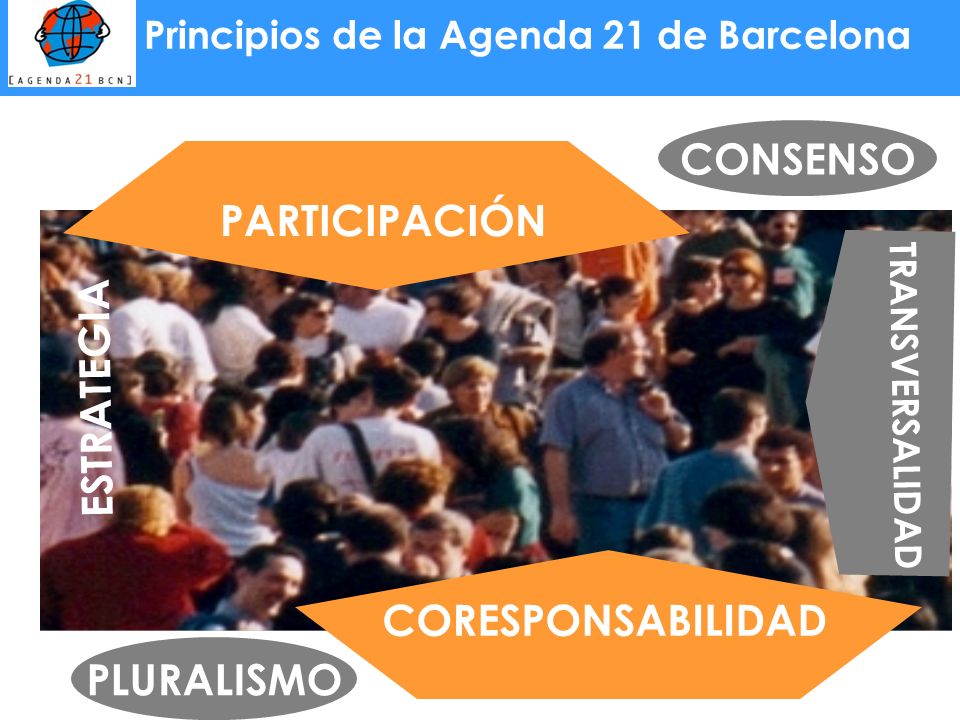 [AGENDA 21 BCN]

Principios de la Agenda 21 de Barcelona

CONSENSO

PARTICIPACIÓN

ESTRATEGIA

TRANSVERSALIDAD

CORESPONSABILIDAD

PLURALISMO